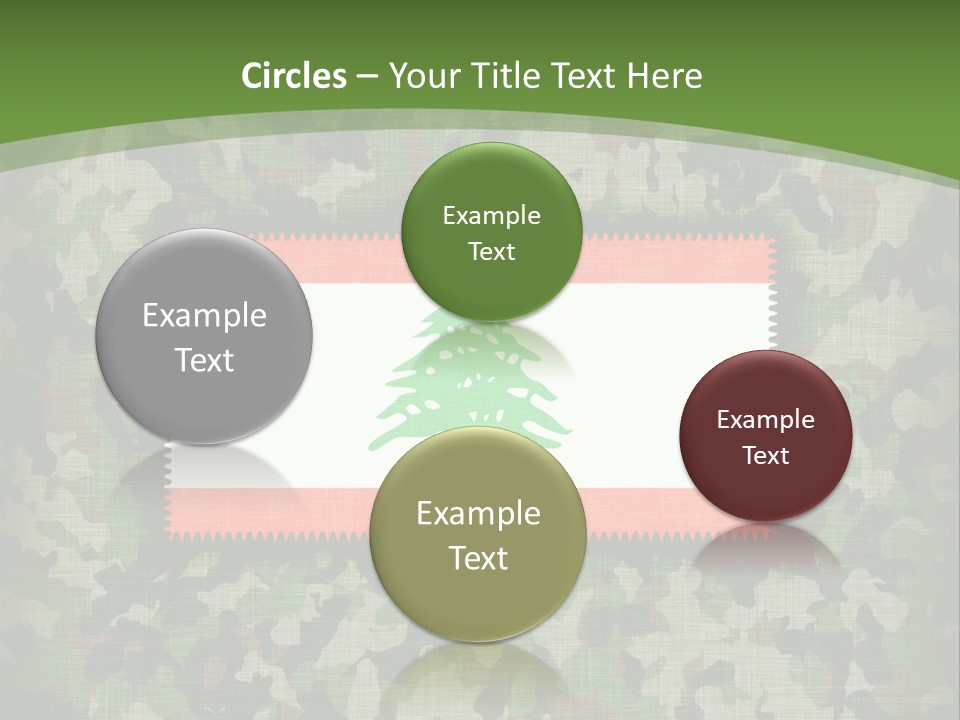 Circles – Your Title Text Here

Example Text

Example Text

Example Text

Example Text